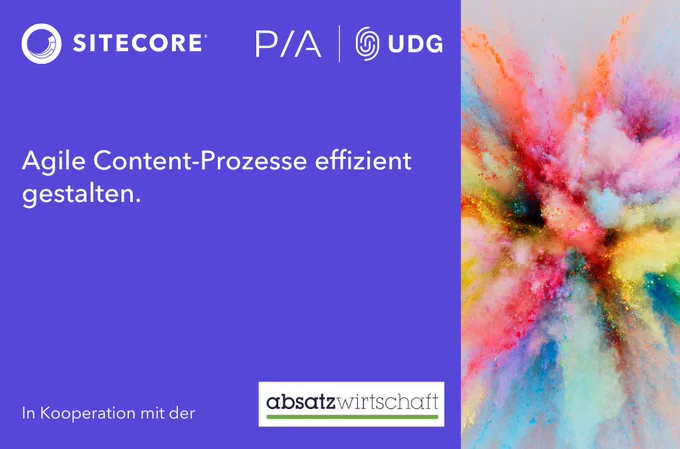 SITECORE

P/A | UDG

Agile Content-Prozesse effizient gestalten.

In Kooperation mit der

absatzwirtschaft